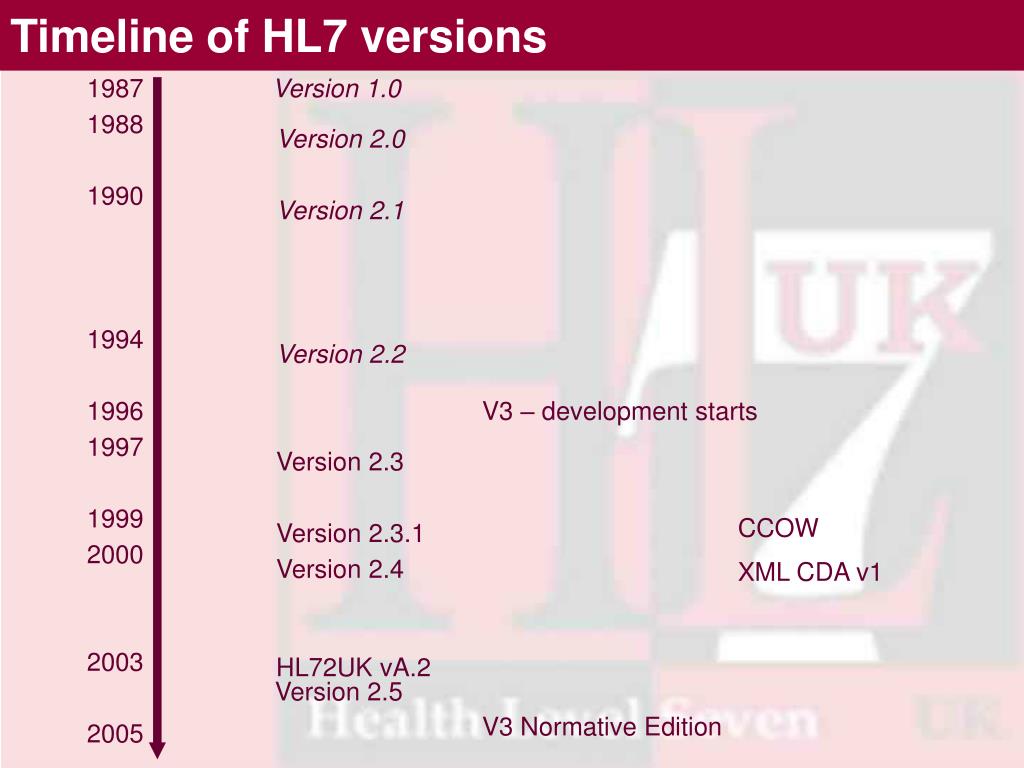 Timeline of HL7 versions

1987 Version 1.0

1988 Version 2.0

1990 Version 2.1

1994 Version 2.2

1996 V3 – development starts

1997 Version 2.3

1999 Version 2.3.1 CCOW

2000 Version 2.4 XML CDA v1

2003 HL72UK vA.2
Version 2.5

2005 V3 Normative Edition

HL7 UK
Health Level Seven UK